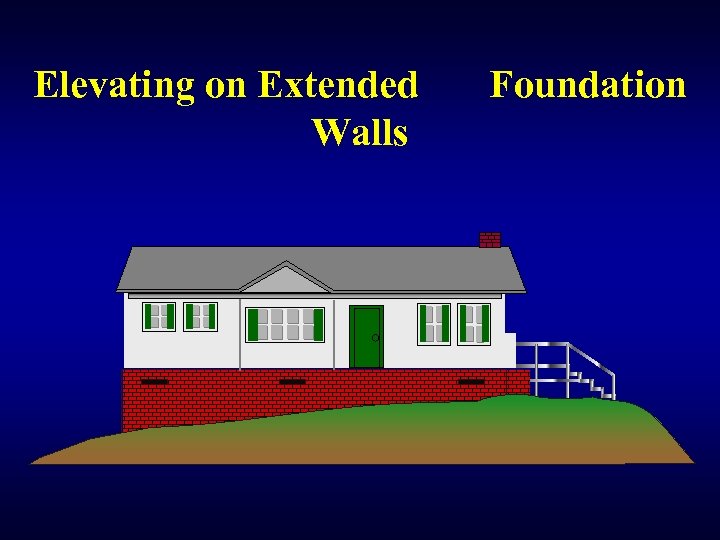 Elevating on Extended Foundation Walls